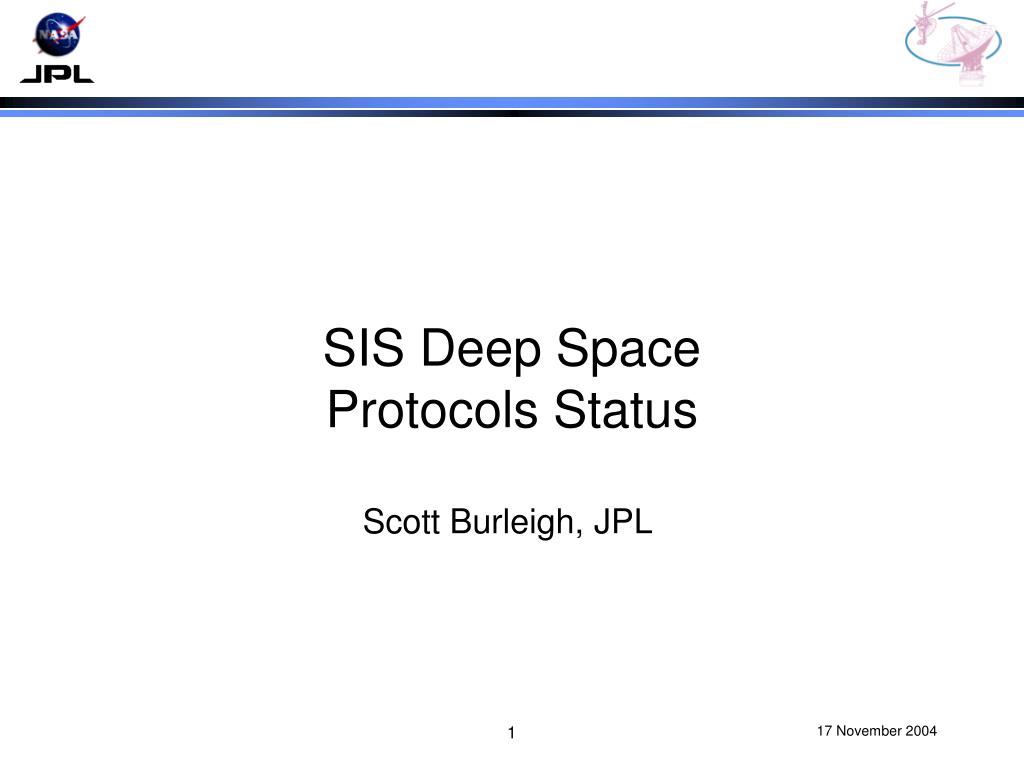 NASA
JPL

SIS Deep Space Protocols Status

Scott Burleigh, JPL

1

17 November 2004